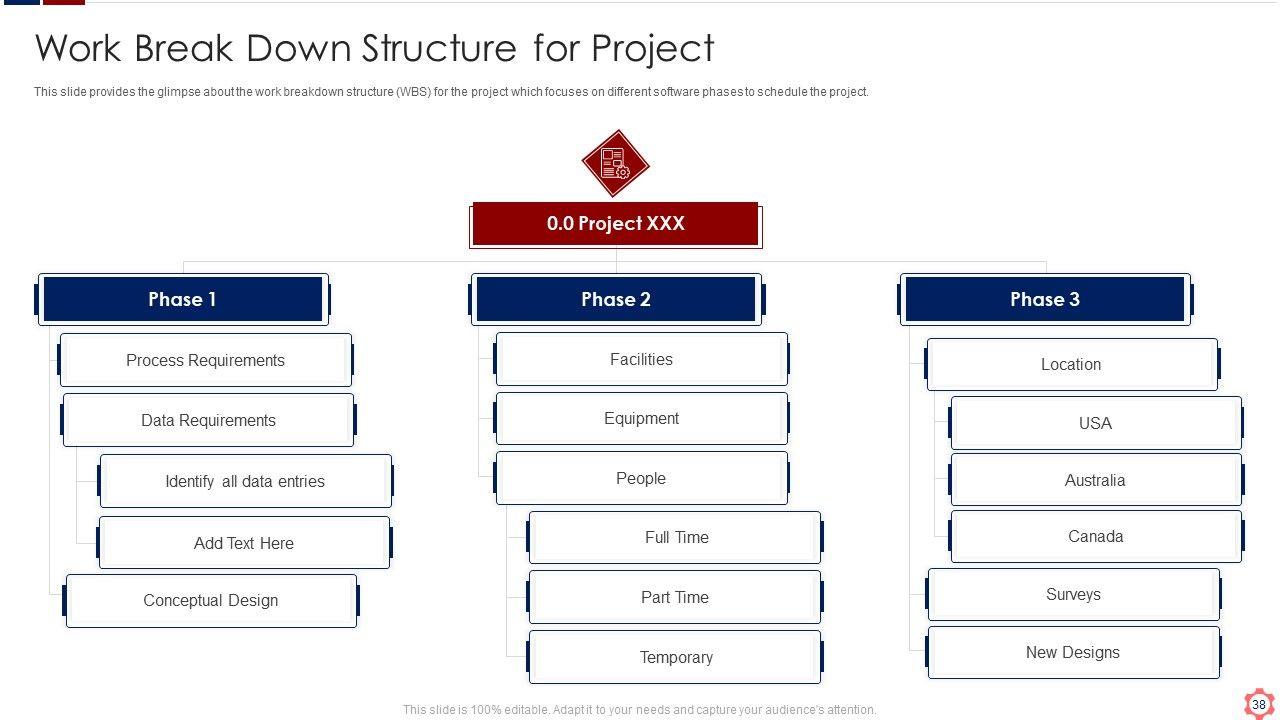 Work Break Down Structure for Project

This slide provides the glimpse about the work breakdown structure (WBS) for the project which focuses on different software phases to schedule the project.

0.0 Project XXX

Phase 1

Process Requirements

Data Requirements

Identify all data entries

Add Text Here

Conceptual Design

Phase 2

Facilities

Equipment

People

Full Time

Part Time

Temporary

Phase 3

Location

USA

Australia

Canada

Surveys

New Designs

This slide is 100% editable. Adapt it to your needs and capture your audience's attention.

38